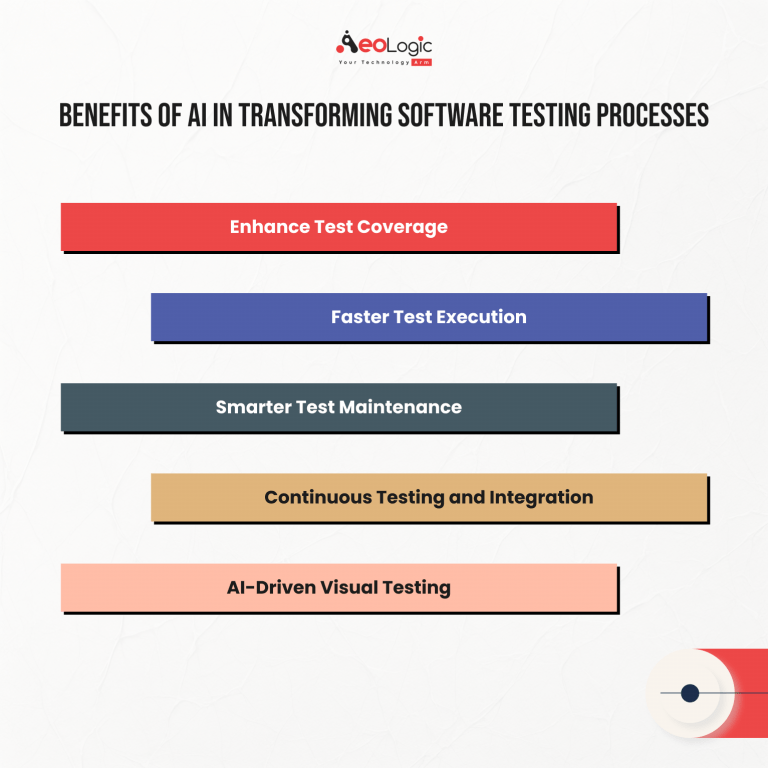 AeoLogic
Your Technology Arm

BENEFITS OF AI IN TRANSFORMING SOFTWARE TESTING PROCESSES

Enhance Test Coverage

Faster Test Execution

Smarter Test Maintenance

Continuous Testing and Integration

AI-Driven Visual Testing